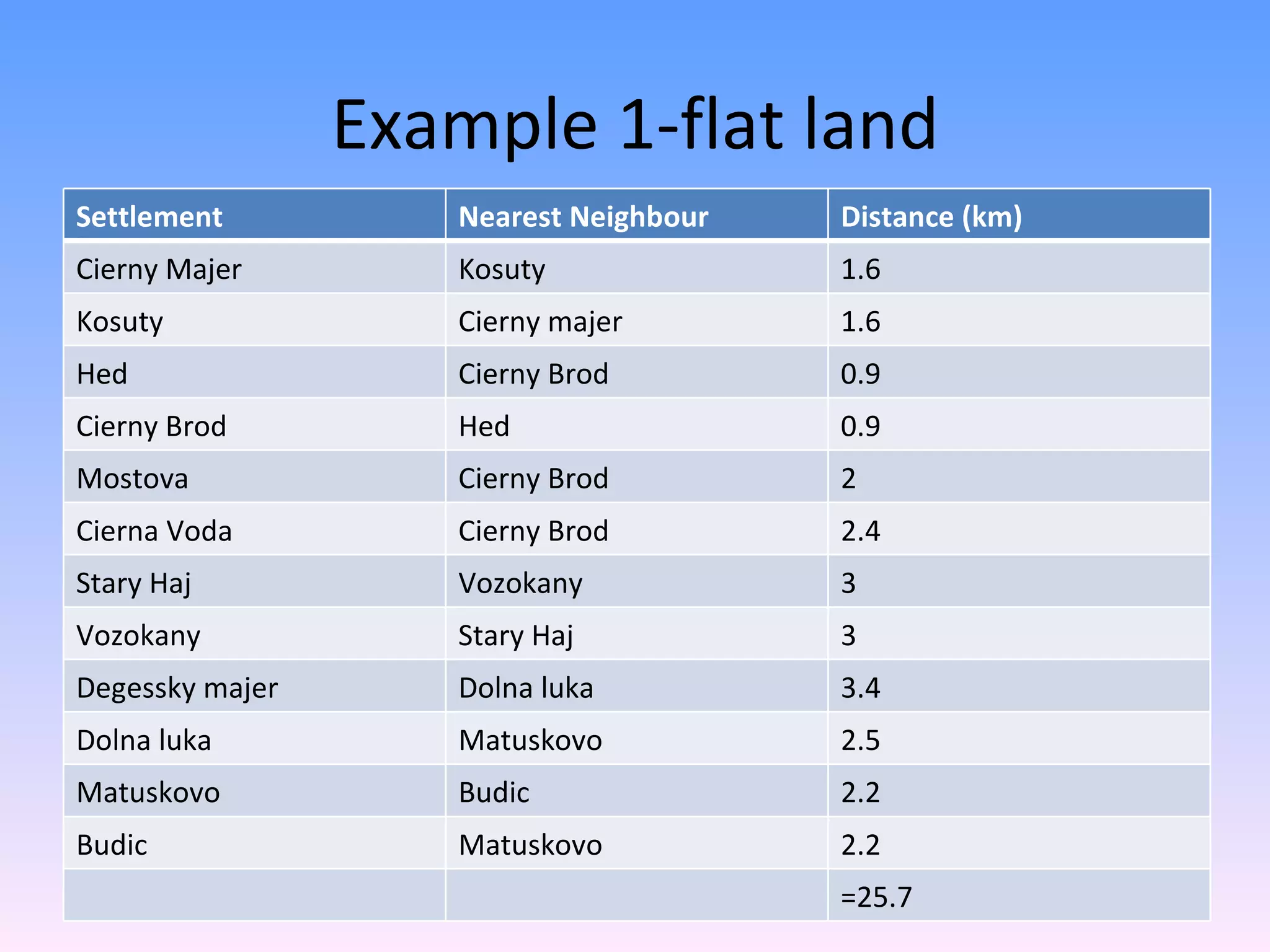 Example 1-flat land

| Settlement | Nearest Neighbour | Distance (km) |
|---|---|---|
| Cierny Majer | Kosuty | 1.6 |
| Kosuty | Cierny majer | 1.6 |
| Hed | Cierny Brod | 0.9 |
| Cierny Brod | Hed | 0.9 |
| Mostova | Cierny Brod | 2 |
| Cierna Voda | Cierny Brod | 2.4 |
| Stary Haj | Vozokany | 3 |
| Vozokany | Stary Haj | 3 |
| Degessky majer | Dolna luka | 3.4 |
| Dolna luka | Matuskovo | 2.5 |
| Matuskovo | Budic | 2.2 |
| Budic | Matuskovo | 2.2 |
| | | =25.7 |